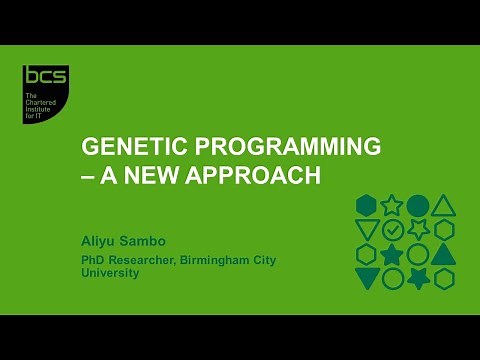 bcs
The Chartered Institute for IT

GENETIC PROGRAMMING – A NEW APPROACH

Aliyu Sambo

PhD Researcher, Birmingham City University